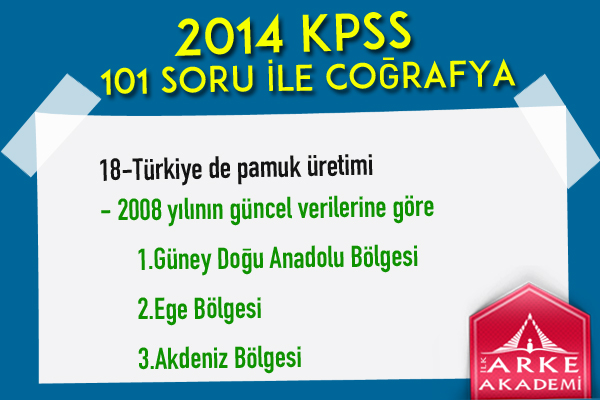 2014 KPSS
101 SORU İLE COĞRAFYA

18-Türkiye de pamuk üretimi

- 2008 yılının güncel verilerine göre

1.Güney Doğu Anadolu Bölgesi

2.Ege Bölgesi

3.Akdeniz Bölgesi

İLK ARKE AKADEMİ